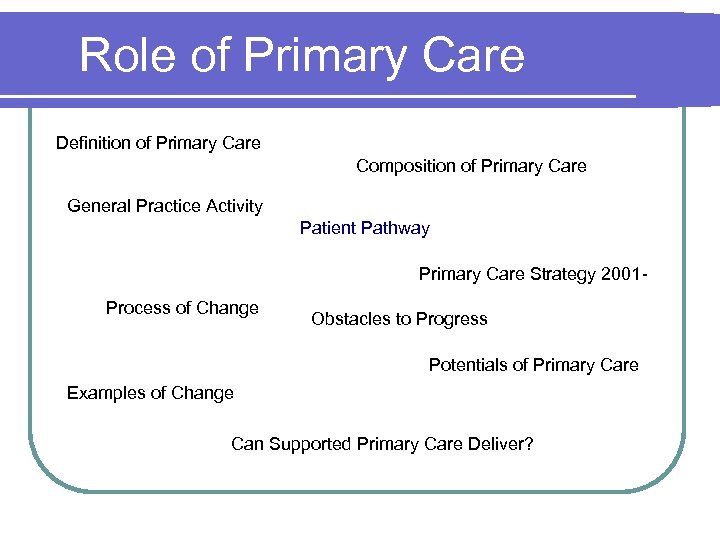 Role of Primary Care

Definition of Primary Care

Composition of Primary Care

General Practice Activity

Patient Pathway

Primary Care Strategy 2001-

Process of Change

Obstacles to Progress

Potentials of Primary Care

Examples of Change

Can Supported Primary Care Deliver?